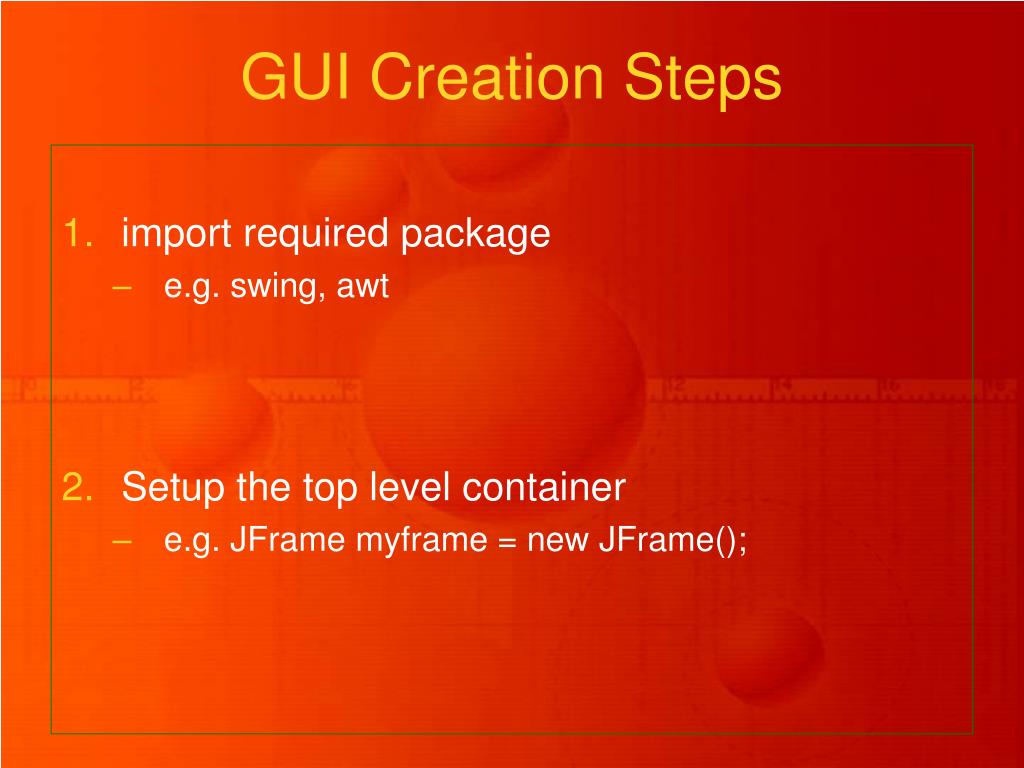 GUI Creation Steps

1. import required package
– e.g. swing, awt

2. Setup the top level container
– e.g. JFrame myframe = new JFrame();